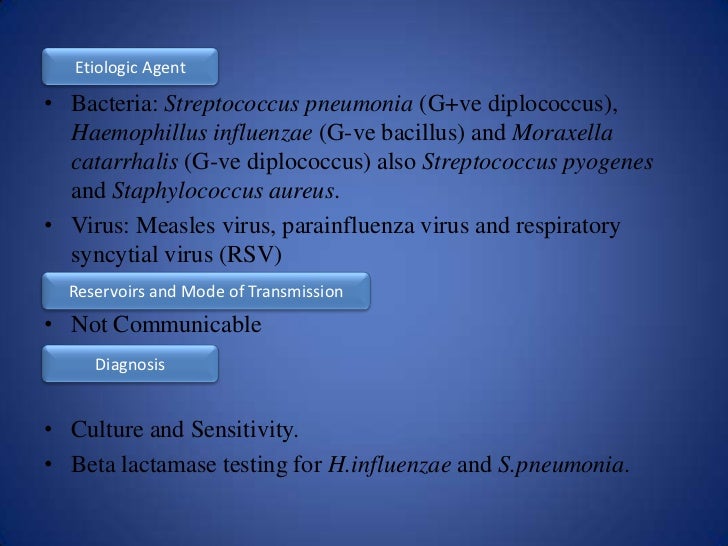 Etiologic Agent

• Bacteria: Streptococcus pneumonia (G+ve diplococcus), Haemophillus influenzae (G-ve bacillus) and Moraxella catarrhalis (G-ve diplococcus) also Streptococcus pyogenes and Staphylococcus aureus.

• Virus: Measles virus, parainfluenza virus and respiratory syncytial virus (RSV)

Reservoirs and Mode of Transmission

• Not Communicable

Diagnosis

• Culture and Sensitivity.

• Beta lactamase testing for H.influenzae and S.pneumonia.